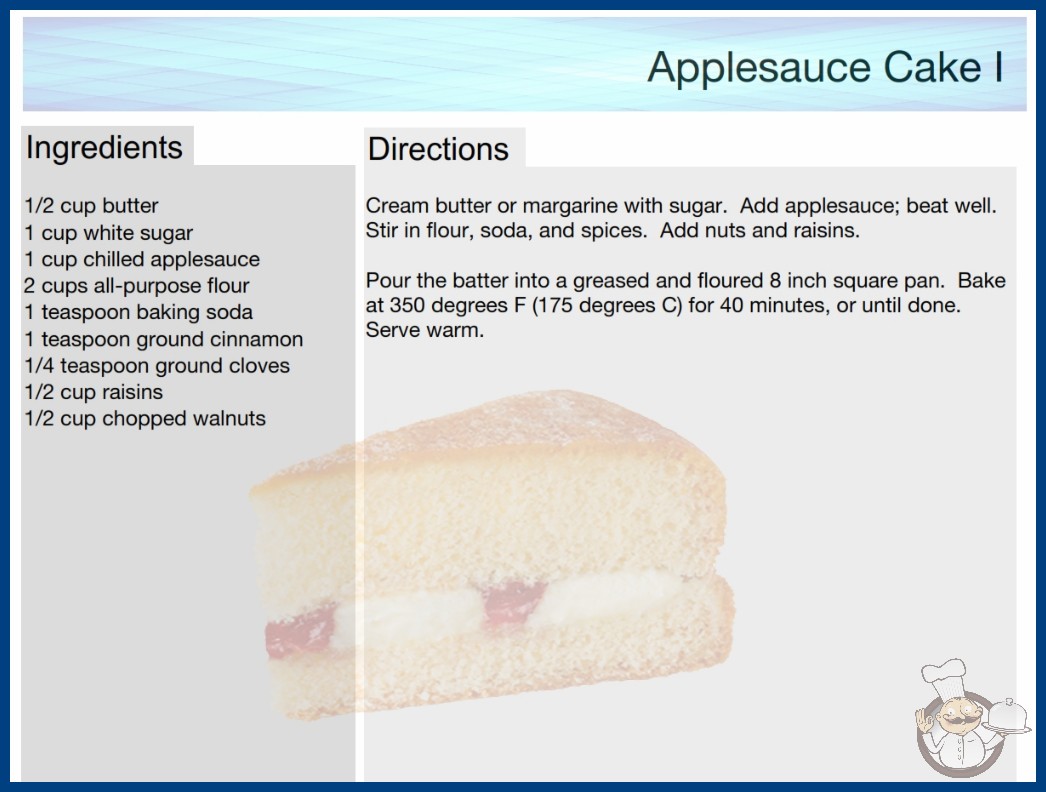 Applesauce Cake I

Ingredients

1/2 cup butter
1 cup white sugar
1 cup chilled applesauce
2 cups all-purpose flour
1 teaspoon baking soda
1 teaspoon ground cinnamon
1/4 teaspoon ground cloves
1/2 cup raisins
1/2 cup chopped walnuts

Directions

Cream butter or margarine with sugar. Add applesauce; beat well. Stir in flour, soda, and spices. Add nuts and raisins.

Pour the batter into a greased and floured 8 inch square pan. Bake at 350 degrees F (175 degrees C) for 40 minutes, or until done. Serve warm.